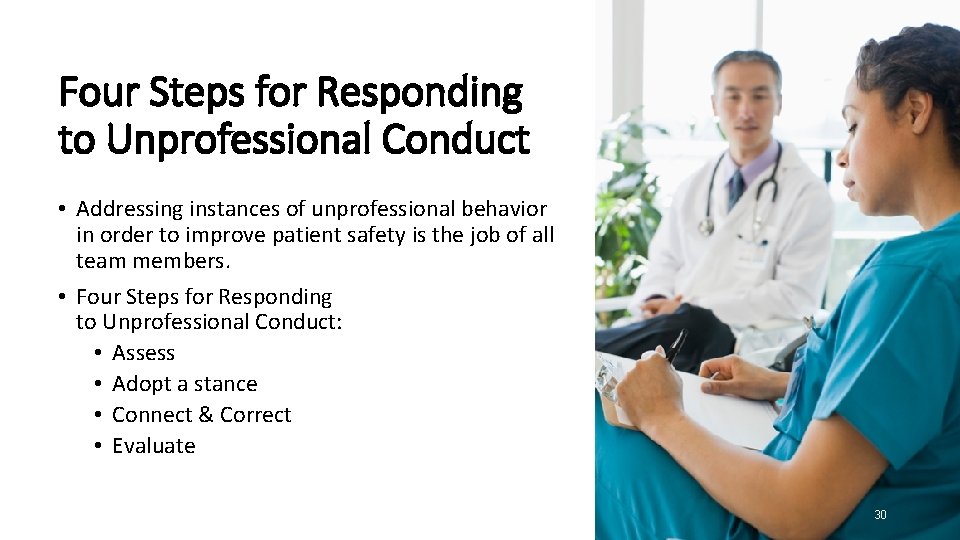 Four Steps for Responding to Unprofessional Conduct

• Addressing instances of unprofessional behavior in order to improve patient safety is the job of all team members.

• Four Steps for Responding to Unprofessional Conduct:
• Assess
• Adopt a stance
• Connect & Correct
• Evaluate

30